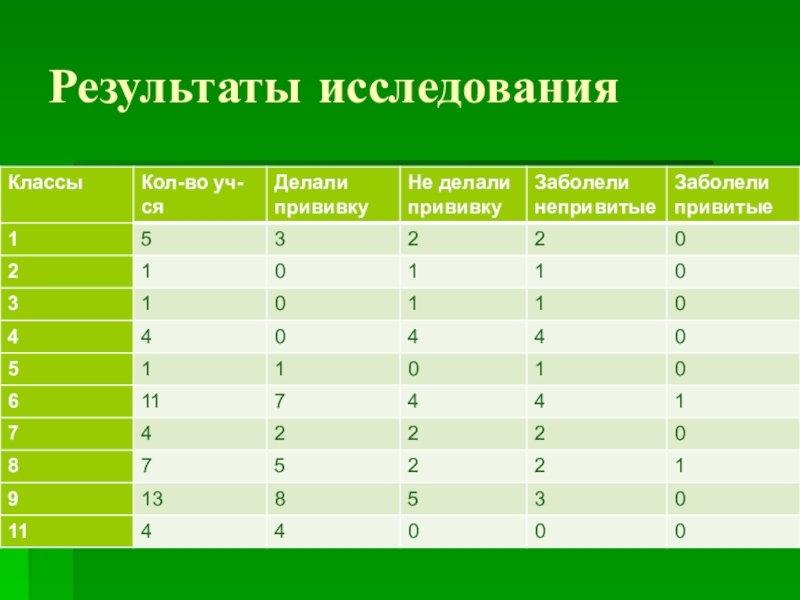 Результаты исследования

| Классы | Кол-во уч-ся | Делали прививку | Не делали прививку | Заболели непривитые | Заболели привитые |
|---|---|---|---|---|---|
| 1 | 5 | 3 | 2 | 2 | 0 |
| 2 | 1 | 0 | 1 | 1 | 0 |
| 3 | 1 | 0 | 1 | 1 | 0 |
| 4 | 4 | 0 | 4 | 4 | 0 |
| 5 | 1 | 1 | 0 | 1 | 0 |
| 6 | 11 | 7 | 4 | 4 | 1 |
| 7 | 4 | 2 | 2 | 2 | 0 |
| 8 | 7 | 5 | 2 | 2 | 1 |
| 9 | 13 | 8 | 5 | 3 | 0 |
| 11 | 4 | 4 | 0 | 0 | 0 |